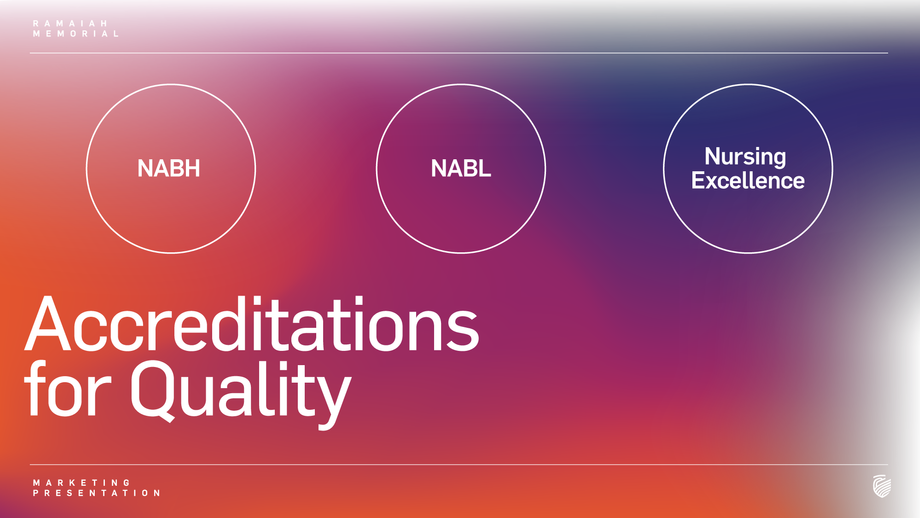 RAMAIAH
MEMORIAL

NABH

NABL

Nursing Excellence

Accreditations for Quality

MARKETING
PRESENTATION